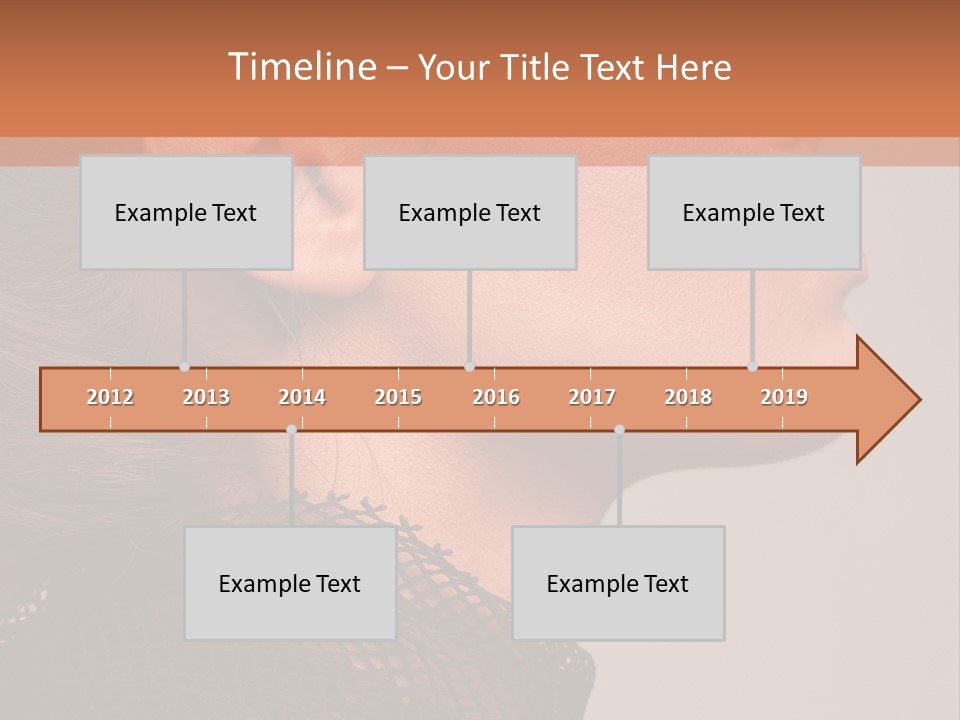 Timeline – Your Title Text Here

Example Text

Example Text

Example Text

2012 2013 2014 2015 2016 2017 2018 2019

Example Text

Example Text